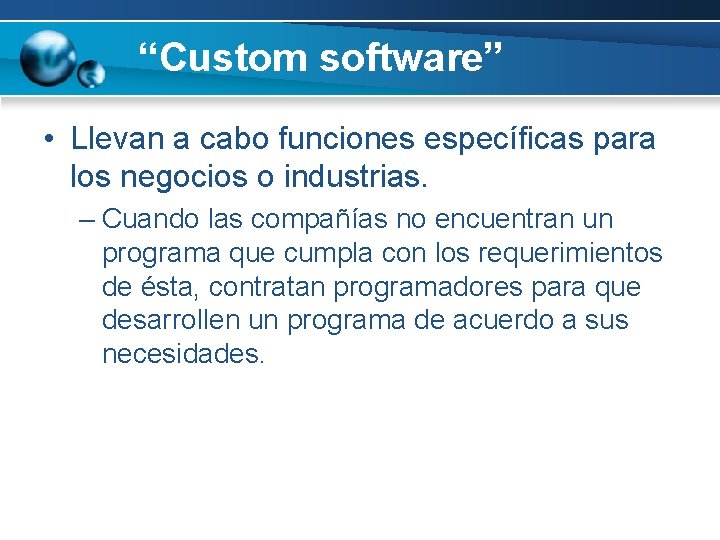 “Custom software”

• Llevan a cabo funciones específicas para los negocios o industrias.

– Cuando las compañías no encuentran un programa que cumpla con los requerimientos de ésta, contratan programadores para que desarrollen un programa de acuerdo a sus necesidades.